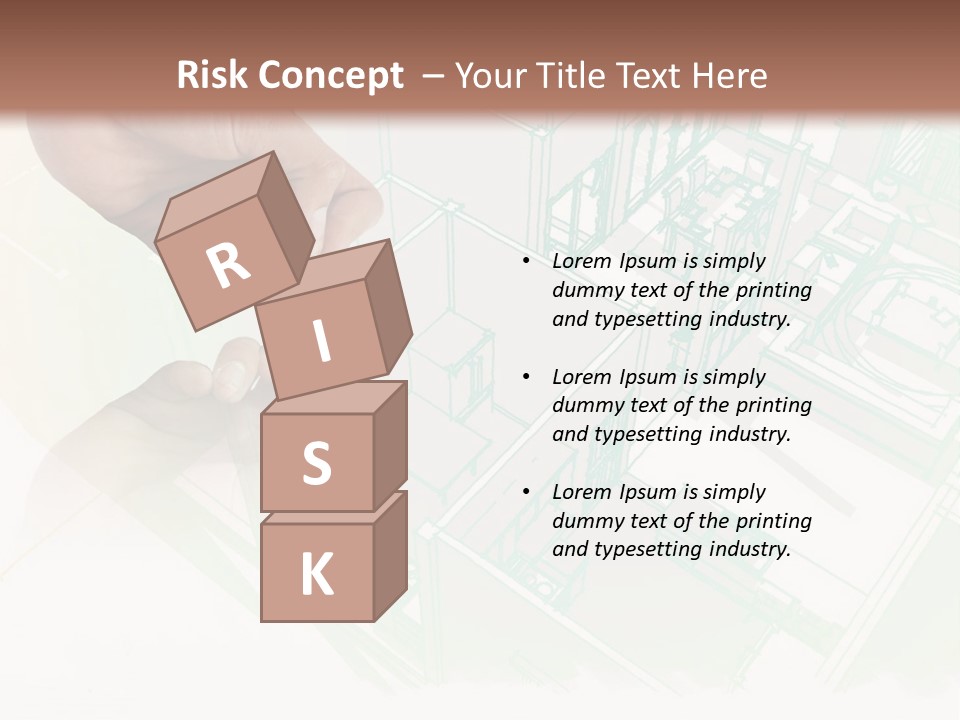 Risk Concept – Your Title Text Here

R
I
S
K

• Lorem Ipsum is simply dummy text of the printing and typesetting industry.

• Lorem Ipsum is simply dummy text of the printing and typesetting industry.

• Lorem Ipsum is simply dummy text of the printing and typesetting industry.